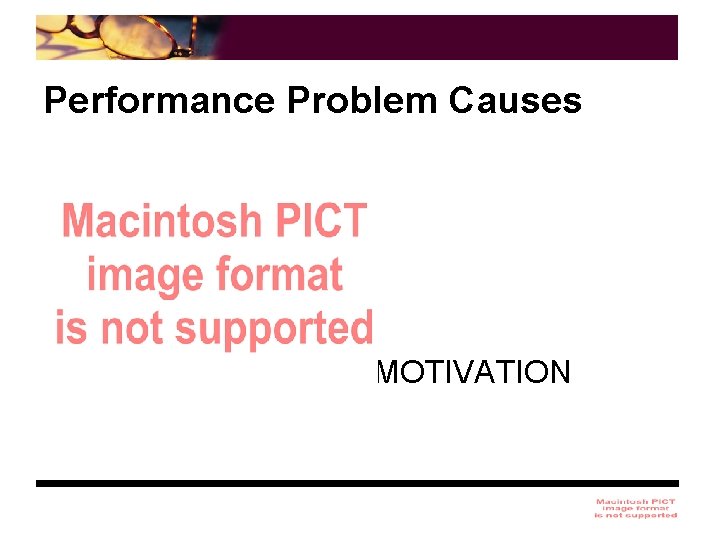 Performance Problem Causes

Macintosh PICT image format is not supported

MOTIVATION

Macintosh PICT image format is not supported